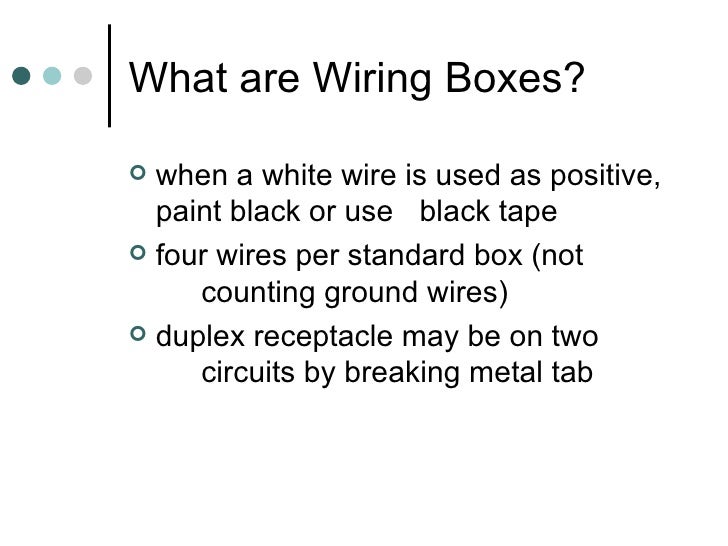 What are Wiring Boxes?

- when a white wire is used as positive, paint black or use black tape
- four wires per standard box (not counting ground wires)
- duplex receptacle may be on two circuits by breaking metal tab